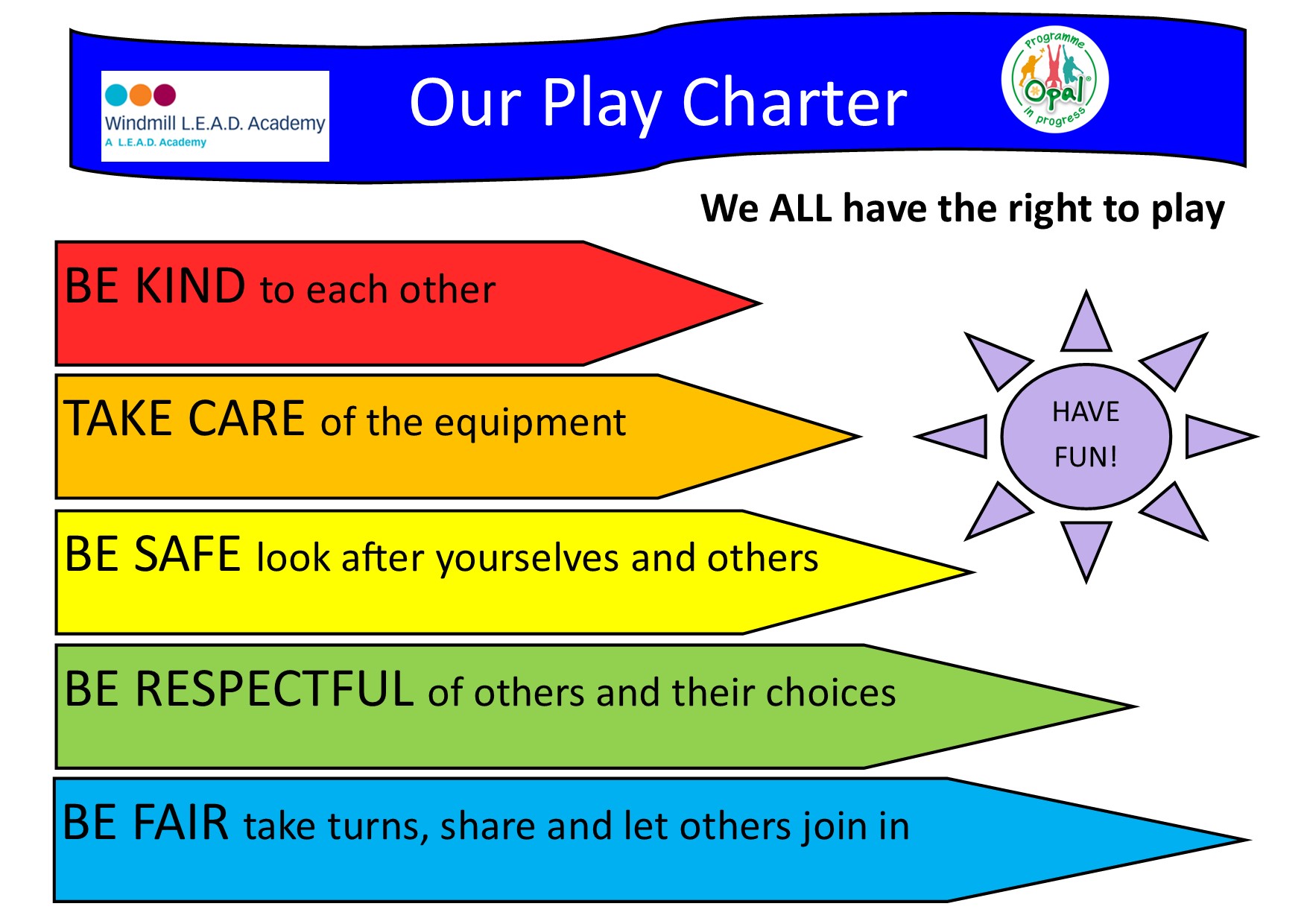 Windmill L.E.A.D. Academy
A L.E.A.D. Academy

Our Play Charter

Programme Opal in progress

We ALL have the right to play

BE KIND to each other

TAKE CARE of the equipment

BE SAFE look after yourselves and others

BE RESPECTFUL of others and their choices

BE FAIR take turns, share and let others join in

HAVE FUN!